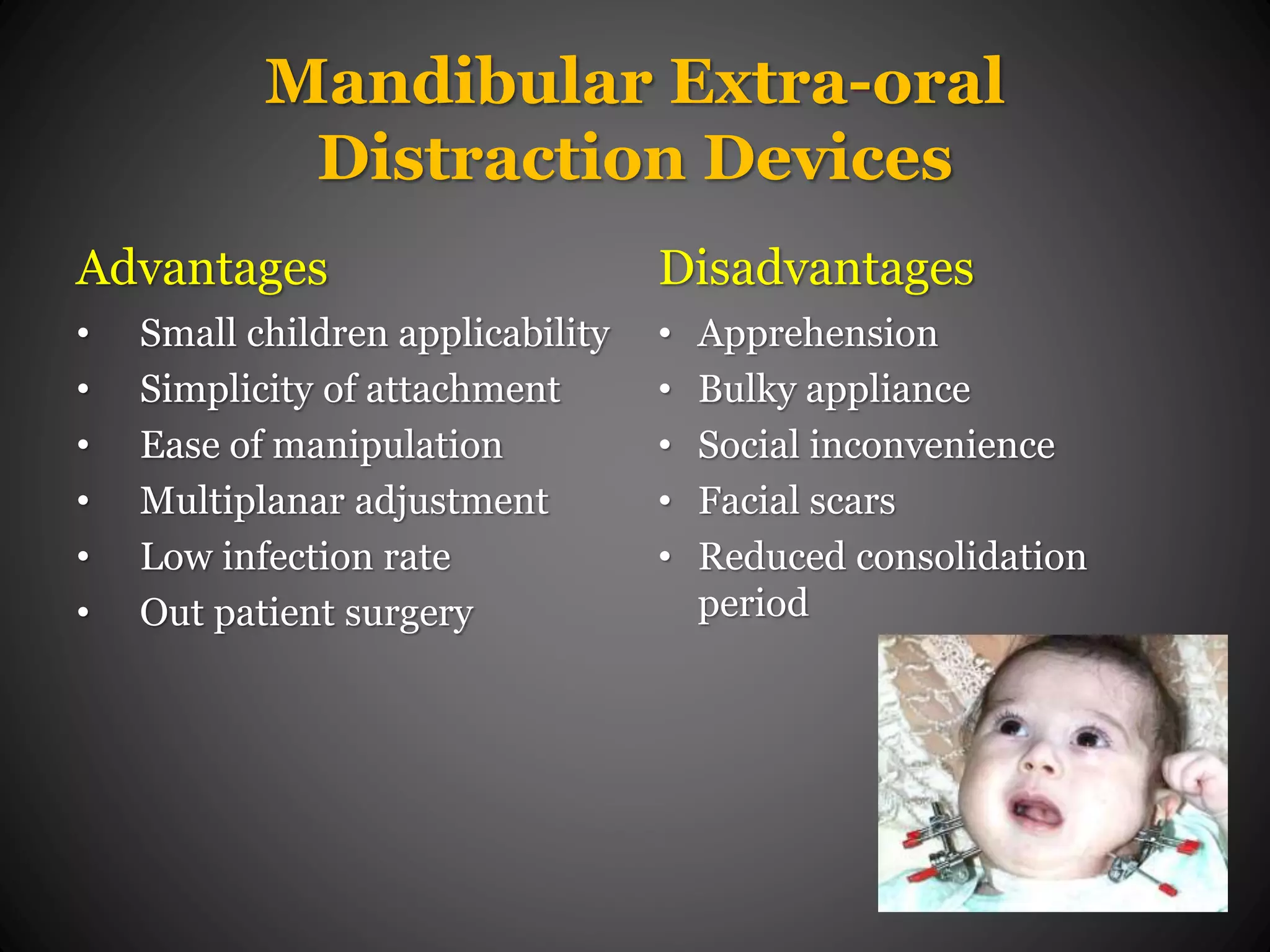 Mandibular Extra-oral Distraction Devices

Advantages
• Small children applicability
• Simplicity of attachment
• Ease of manipulation
• Multiplanar adjustment
• Low infection rate
• Out patient surgery

Disadvantages
• Apprehension
• Bulky appliance
• Social inconvenience
• Facial scars
• Reduced consolidation period